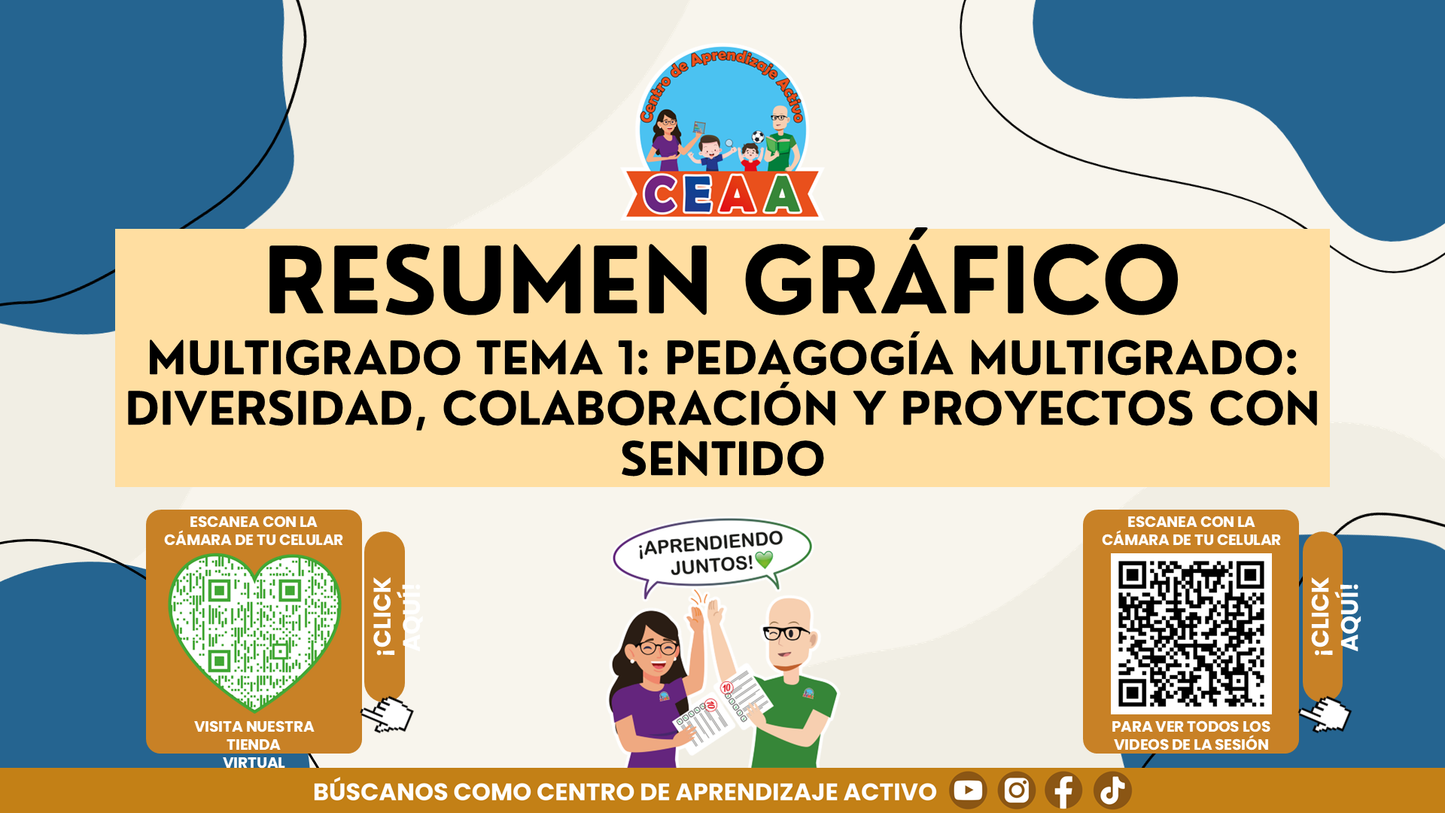 Centro de Aprendizaje Activo

CEAA

RESUMEN GRÁFICO

MULTIGRADO TEMA 1: PEDAGOGÍA MULTIGRADO: DIVERSIDAD, COLABORACIÓN Y PROYECTOS CON SENTIDO

ESCANEA CON LA CÁMARA DE TU CELULAR

¡CLICK AQUÍ!

VISITA NUESTRA TIENDA VIRTUAL

¡APRENDIENDO JUNTOS!💚

ESCANEA CON LA CÁMARA DE TU CELULAR

¡CLICK AQUÍ!

PARA VER TODOS LOS VIDEOS DE LA SESIÓN

BÚSCANOS COMO CENTRO DE APRENDIZAJE ACTIVO